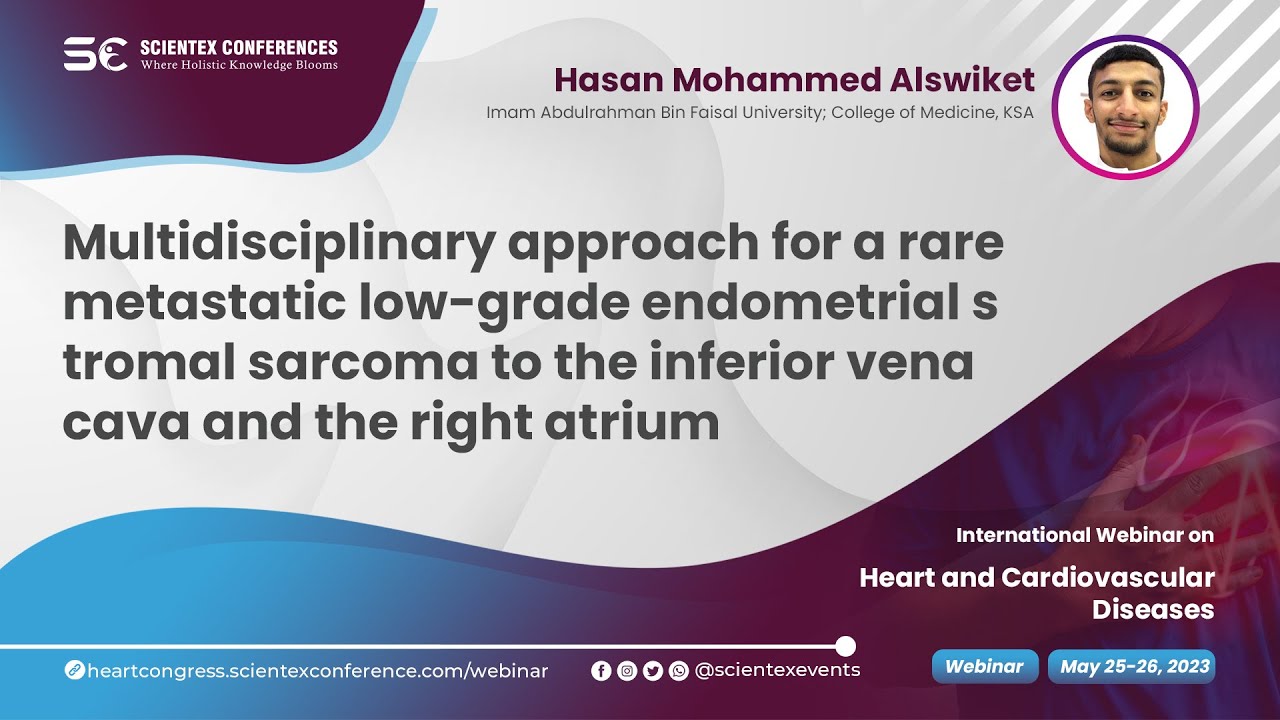 SC SCIENTEX CONFERENCES
Where Holistic Knowledge Blooms

Hasan Mohammed Alswiket
Imam Abdulrahman Bin Faisal University; College of Medicine, KSA

Multidisciplinary approach for a rare metastatic low-grade endometrial s tromal sarcoma to the inferior vena cava and the right atrium

International Webinar on
Heart and Cardiovascular Diseases

heartcongress.scientexconference.com/webinar
@scientexevents

Webinar
May 25-26, 2023